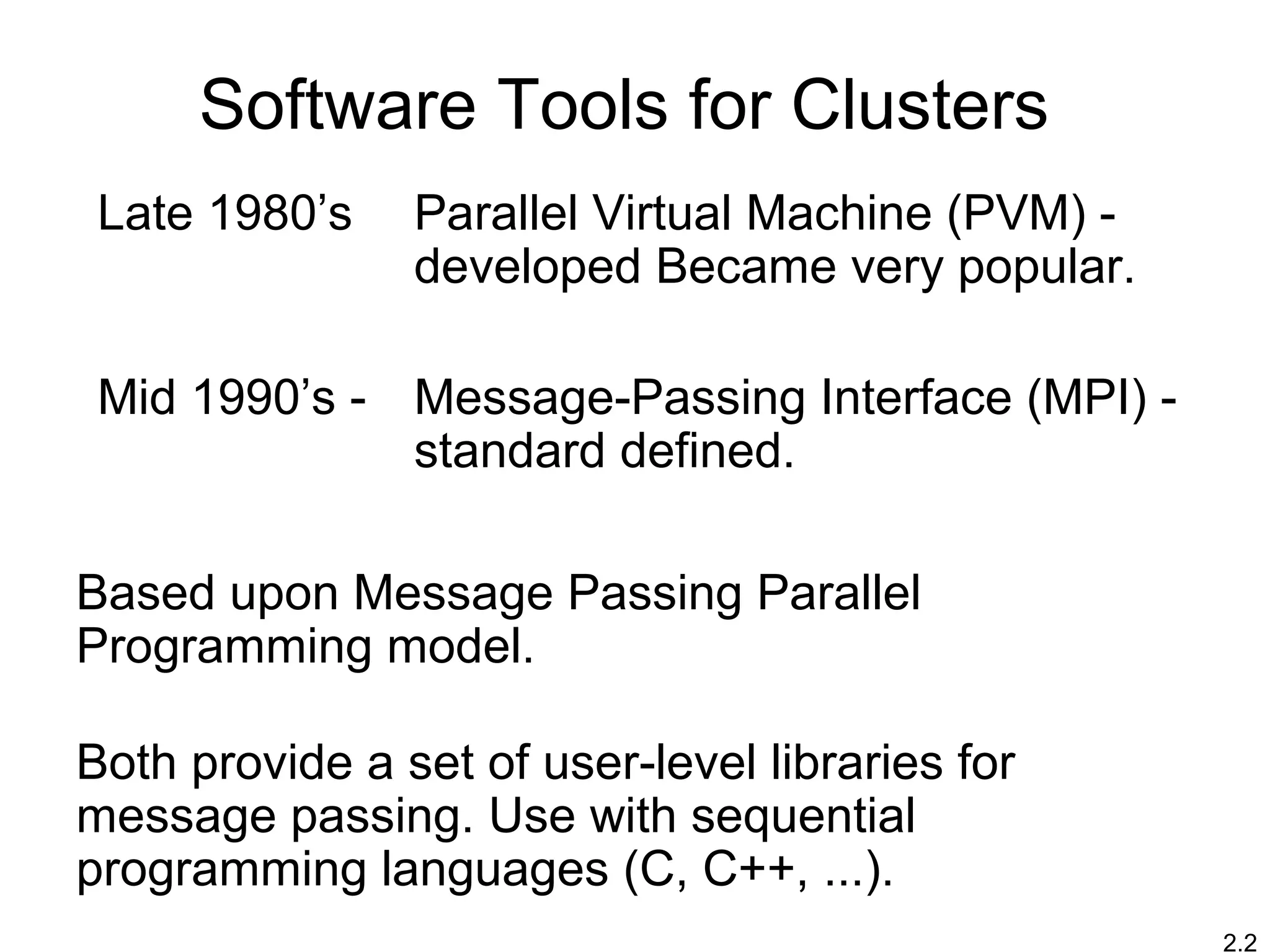 Software Tools for Clusters

Late 1980’s Parallel Virtual Machine (PVM) - developed Became very popular.

Mid 1990’s - Message-Passing Interface (MPI) - standard defined.

Based upon Message Passing Parallel Programming model.

Both provide a set of user-level libraries for message passing. Use with sequential programming languages (C, C++, ...).

2.2